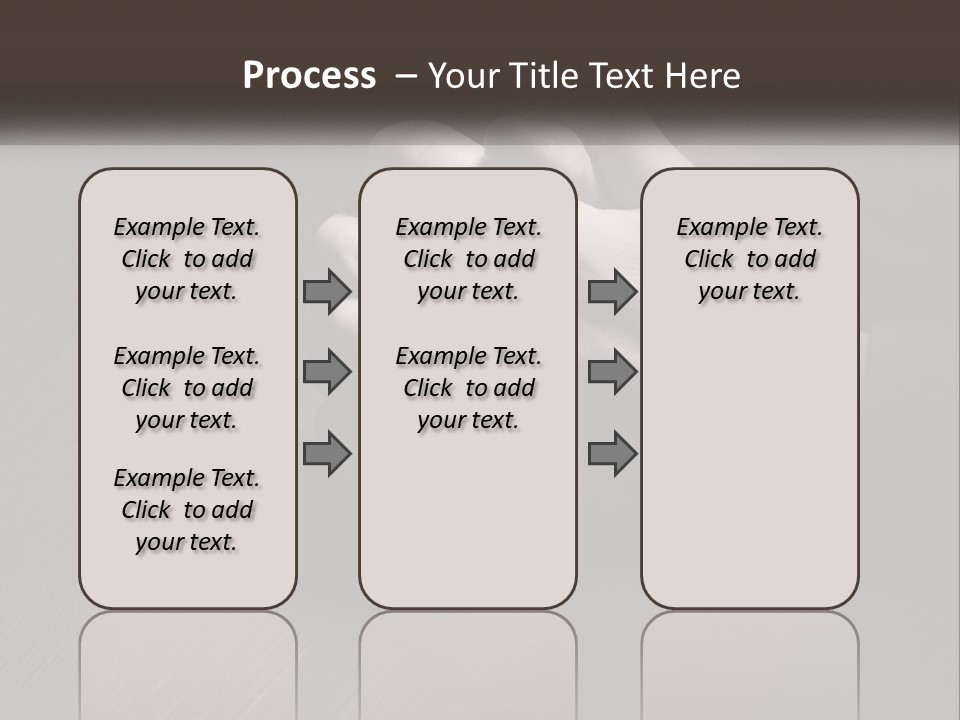 Process – Your Title Text Here

Example Text. Click to add your text.

Example Text. Click to add your text.

Example Text. Click to add your text.

Example Text. Click to add your text.

Example Text. Click to add your text.

Example Text. Click to add your text.